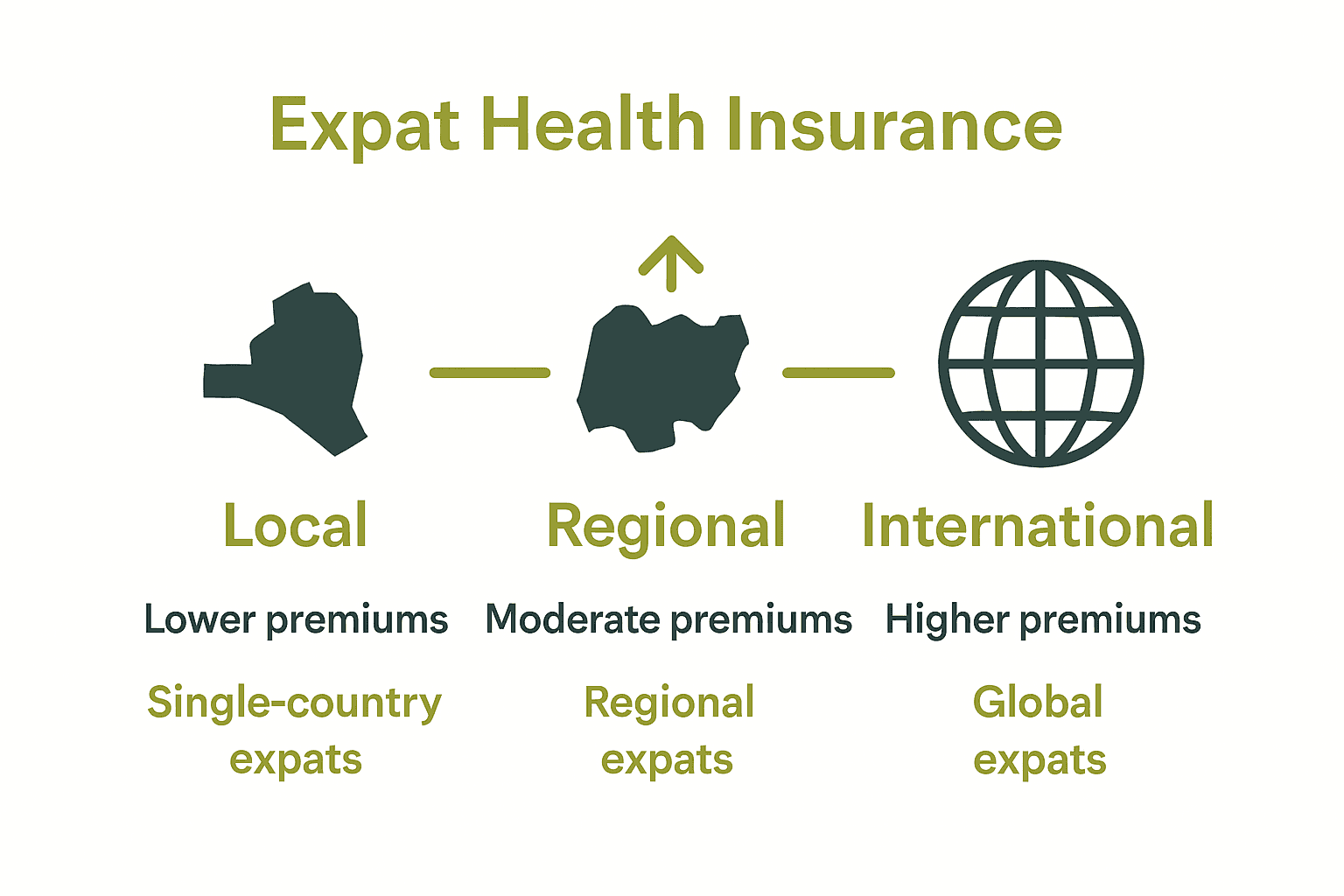 Expat Health Insurance

Local

Lower premiums

Single-country expats

Regional

Moderate premiums

Regional expats

International

Higher premiums

Global expats